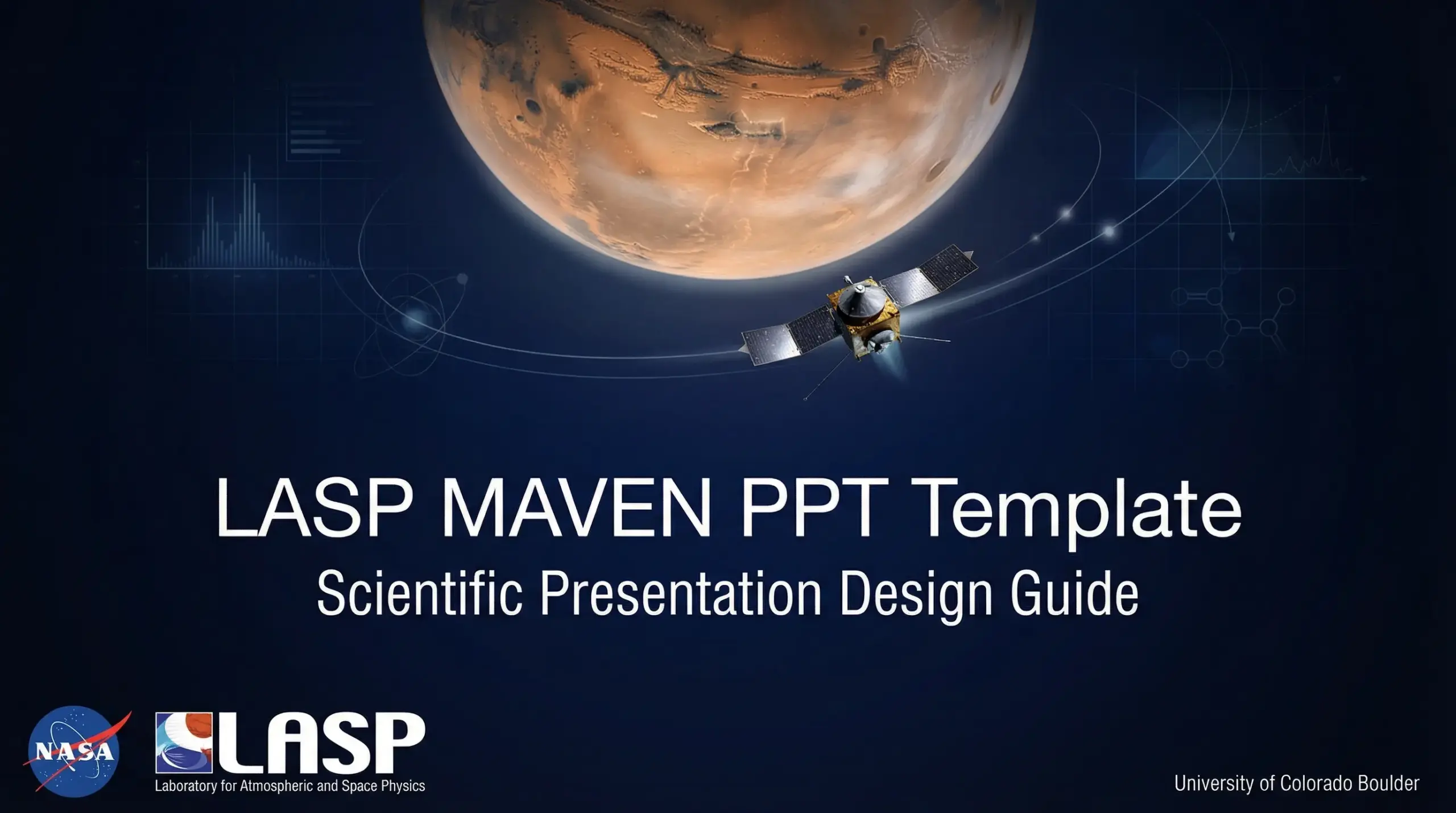 LASP MAVEN PPT Template

Scientific Presentation Design Guide

NASA

LASP

Laboratory for Atmospheric and Space Physics

University of Colorado Boulder